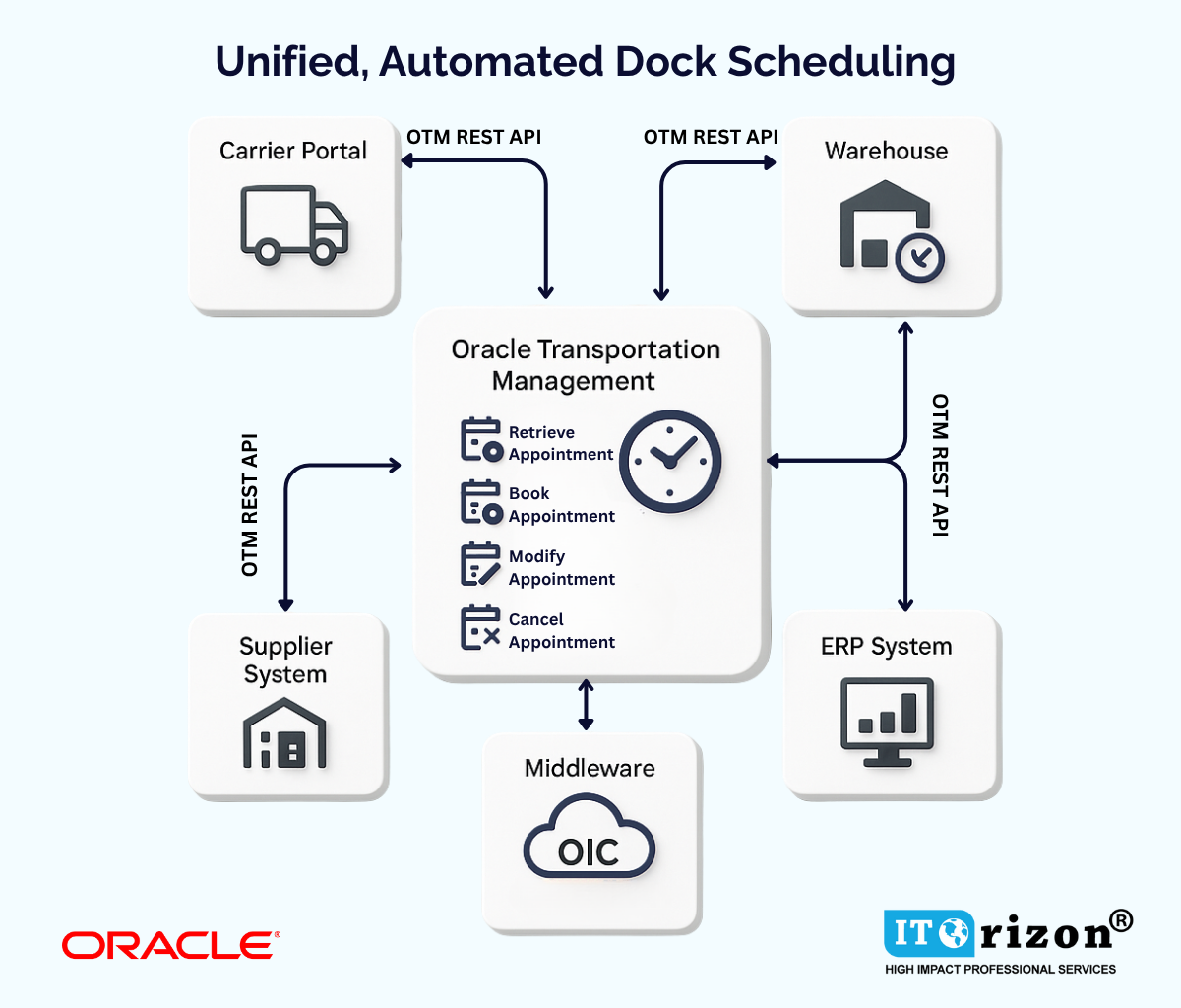 Unified, Automated Dock Scheduling

Carrier Portal

OTM REST API

OTM REST API

Warehouse

Oracle Transportation Management

Retrieve Appointment

Book Appointment

Modify Appointment

Cancel Appointment

OTM REST API

OTM REST API

Supplier System

ERP System

Middleware

OIC

ORACLE®

IT rizon®
HIGH IMPACT PROFESSIONAL SERVICES